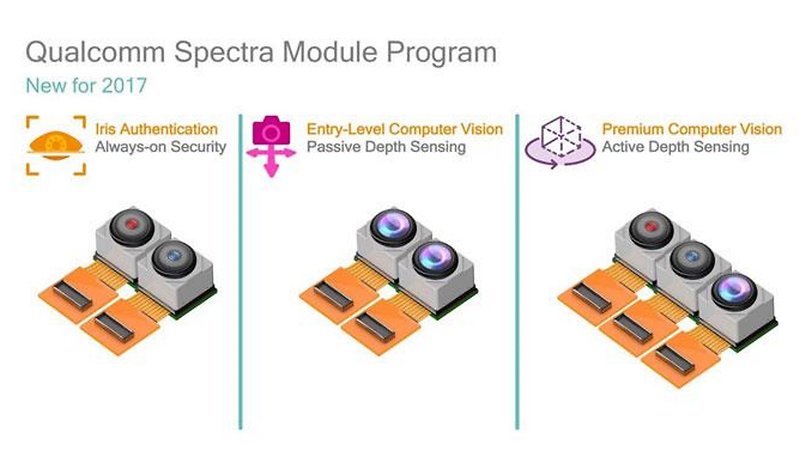 Qualcomm Spectra Module Program
New for 2017

Iris Authentication
Always-on Security

Entry-Level Computer Vision
Passive Depth Sensing

Premium Computer Vision
Active Depth Sensing